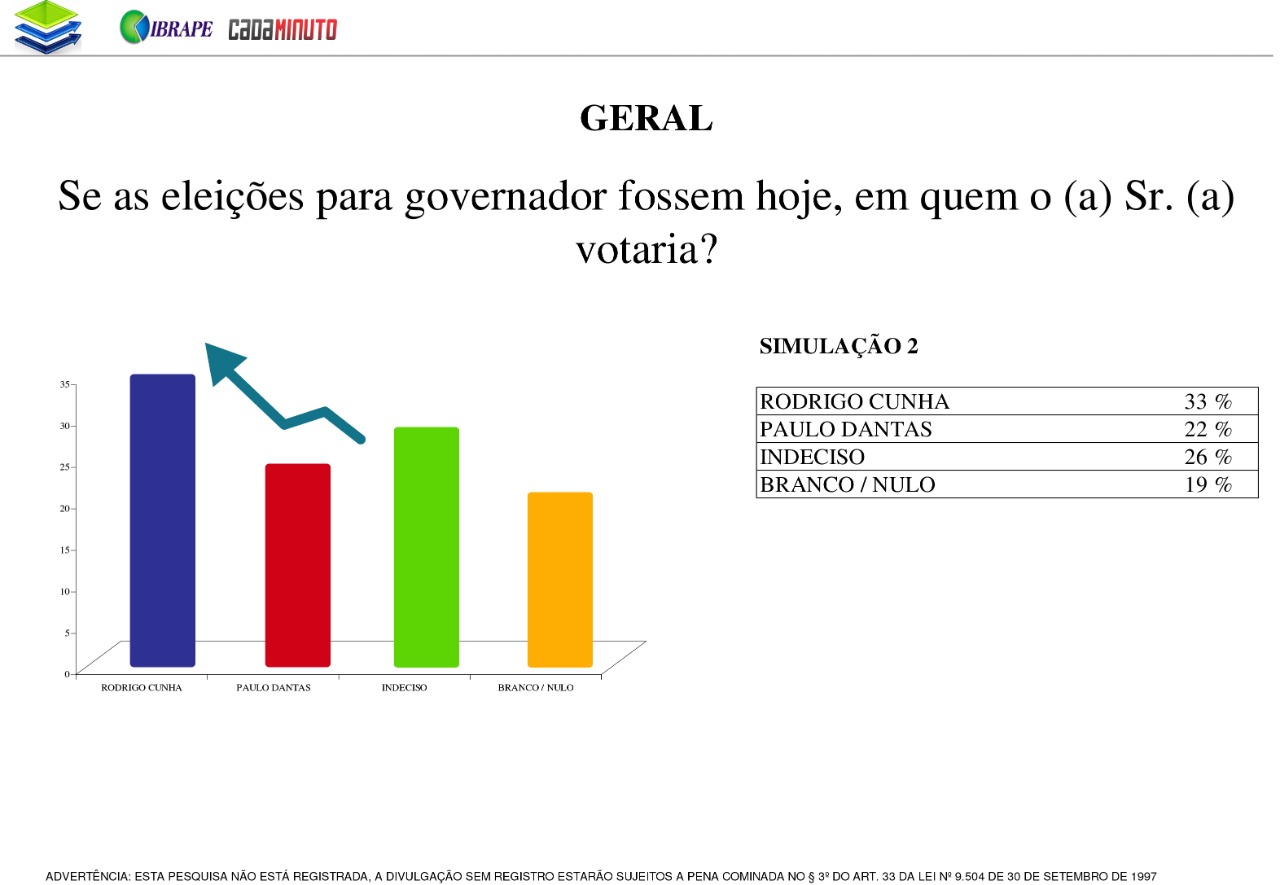 IBRAPE CadaMINUTO

GERAL

Se as eleições para governador fossem hoje, em quem o (a) Sr. (a) votaria?

35
30
25
20
15
10
5
0

RODRIGO CUNHA
PAULO DANTAS
INDECISO
BRANCO / NULO

SIMULAÇÃO 2

| RODRIGO CUNHA | 33 % |
|---|---|
| PAULO DANTAS | 22 % |
| INDECISO | 26 % |
| BRANCO / NULO | 19 % |

ADVERTÊNCIA: ESTA PESQUISA NÃO ESTÁ REGISTRADA, A DIVULGAÇÃO SEM REGISTRO ESTARÃO SUJEITOS A PENA COMINADA NO § 3º DO ART. 33 DA LEI Nº 9.504 DE 30 DE SETEMBRO DE 1997